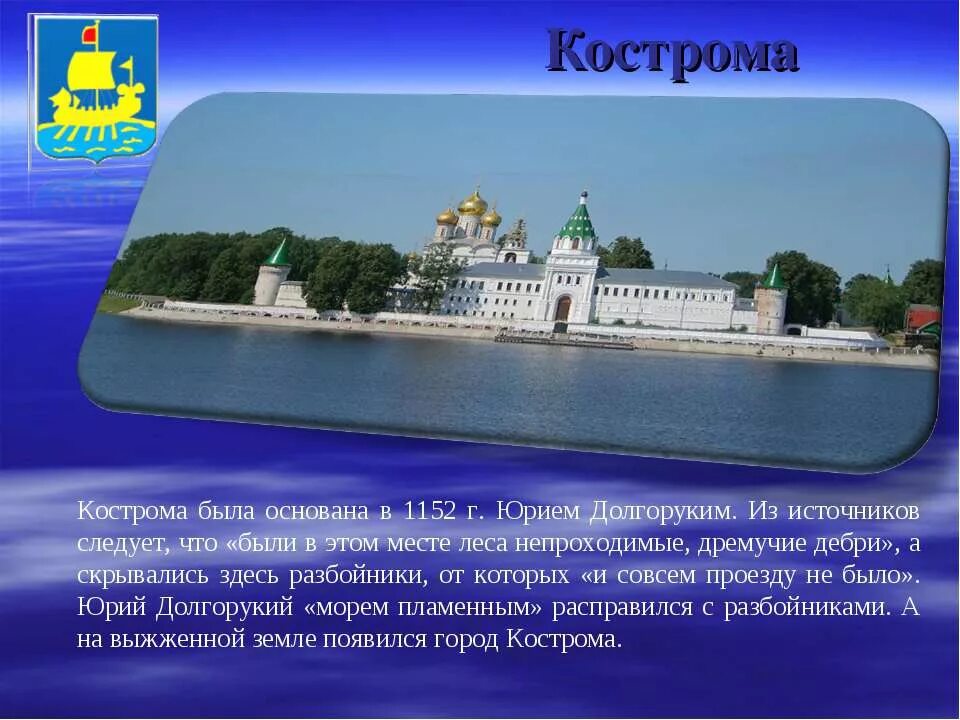 Кострома

Кострома была основана в 1152 г. Юрием Долгоруким. Из источников следует, что «были в этом месте леса непроходимые, дремучие дебри», а скрывались здесь разбойники, от которых «и совсем проезду не было». Юрий Долгорукий «морем пламенным» расправился с разбойниками. А на выжженной земле появился город Кострома.